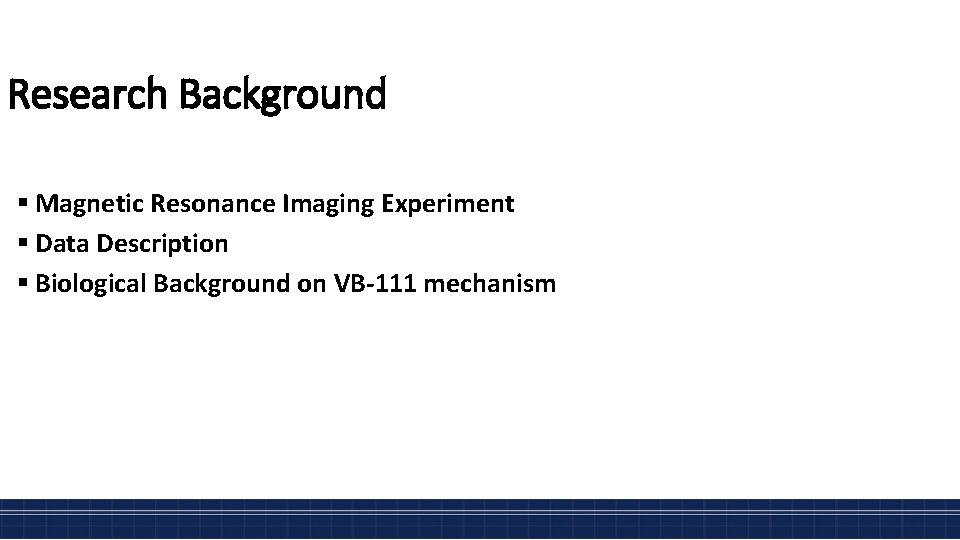 Research Background

▪ Magnetic Resonance Imaging Experiment
▪ Data Description
▪ Biological Background on VB-111 mechanism